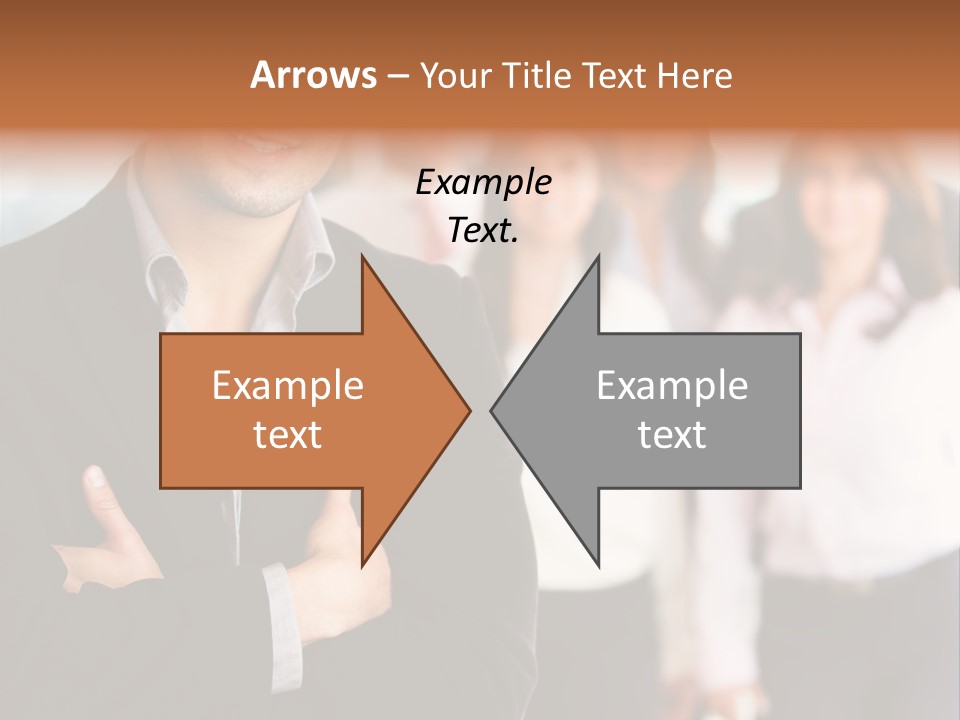 Arrows – Your Title Text Here

Example Text.

Example text

Example text